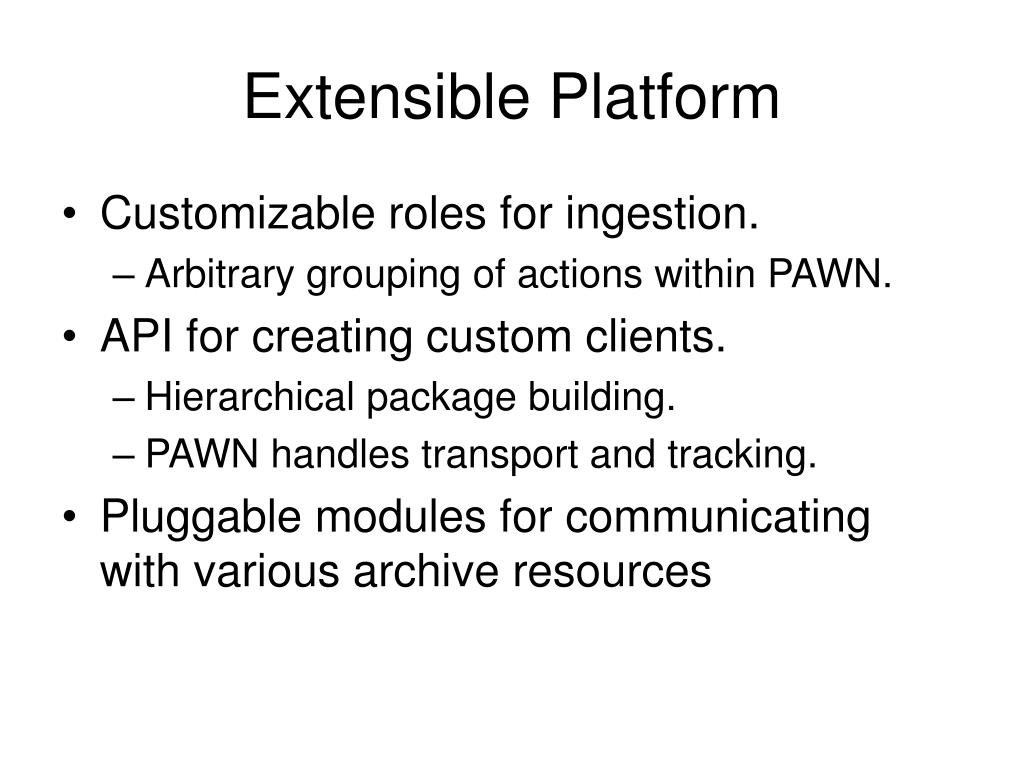 Extensible Platform

• Customizable roles for ingestion.
– Arbitrary grouping of actions within PAWN.
• API for creating custom clients.
– Hierarchical package building.
– PAWN handles transport and tracking.
• Pluggable modules for communicating with various archive resources